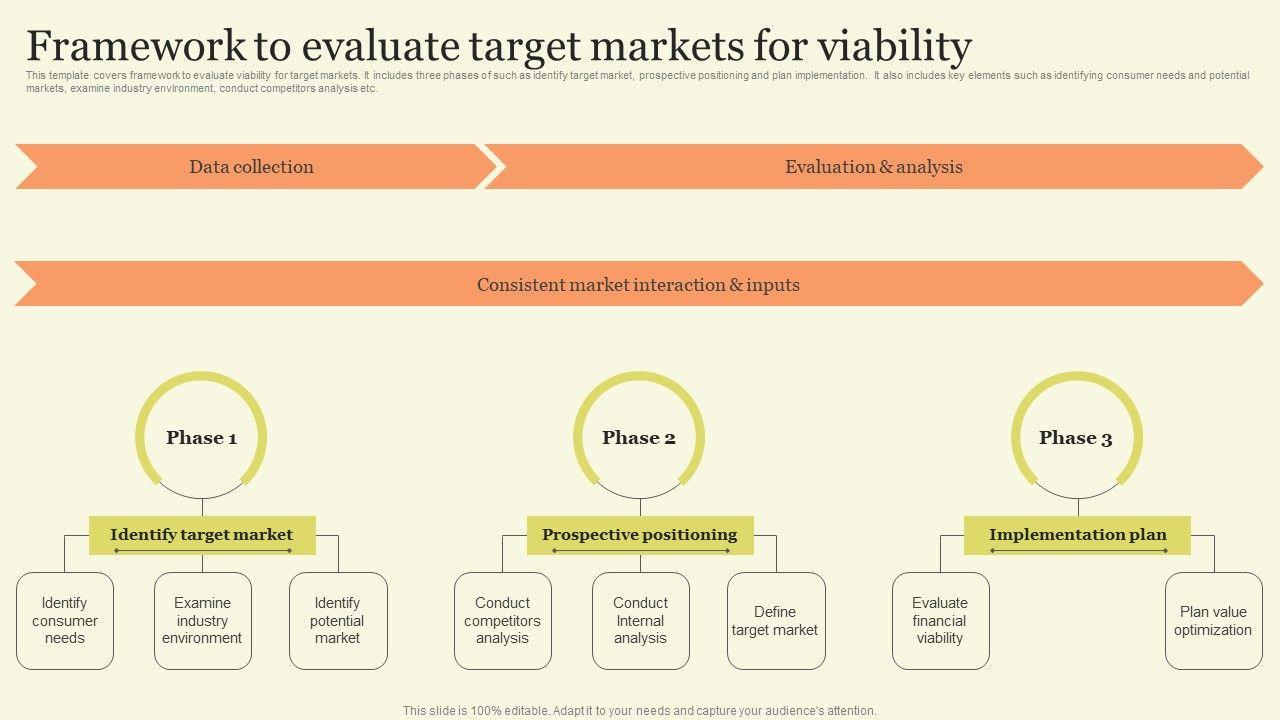 Framework to evaluate target markets for viability

This template covers framework to evaluate viability for target markets. It includes three phases of such as identify target market, prospective positioning and plan implementation. It also includes key elements such as identifying consumer needs and potential markets, examine industry environment, conduct competitors analysis etc.

Data collection

Evaluation & analysis

Consistent market interaction & inputs

Phase 1

Identify target market

Identify consumer needs

Examine industry environment

Identify potential market

Phase 2

Prospective positioning

Conduct competitors analysis

Conduct Internal analysis

Define target market

Phase 3

Implementation plan

Evaluate financial viability

Plan value optimization

This slide is 100% editable. Adapt it to your needs and capture your audience's attention.